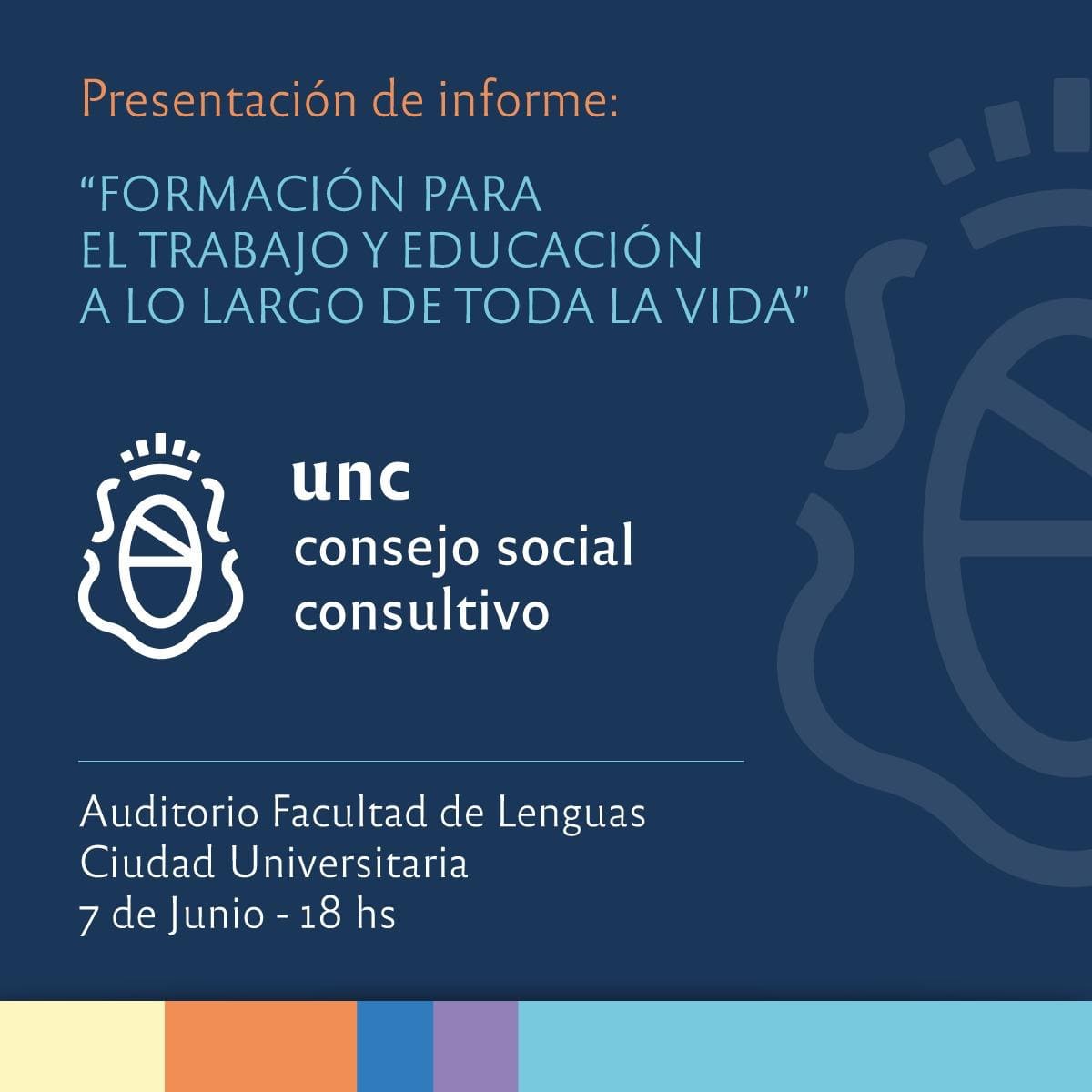 Presentación de informe:

“FORMACIÓN PARA EL TRABAJO Y EDUCACIÓN A LO LARGO DE TODA LA VIDA”

unc
consejo social
consultivo

Auditorio Facultad de Lenguas
Ciudad Universitaria
7 de Junio - 18 hs